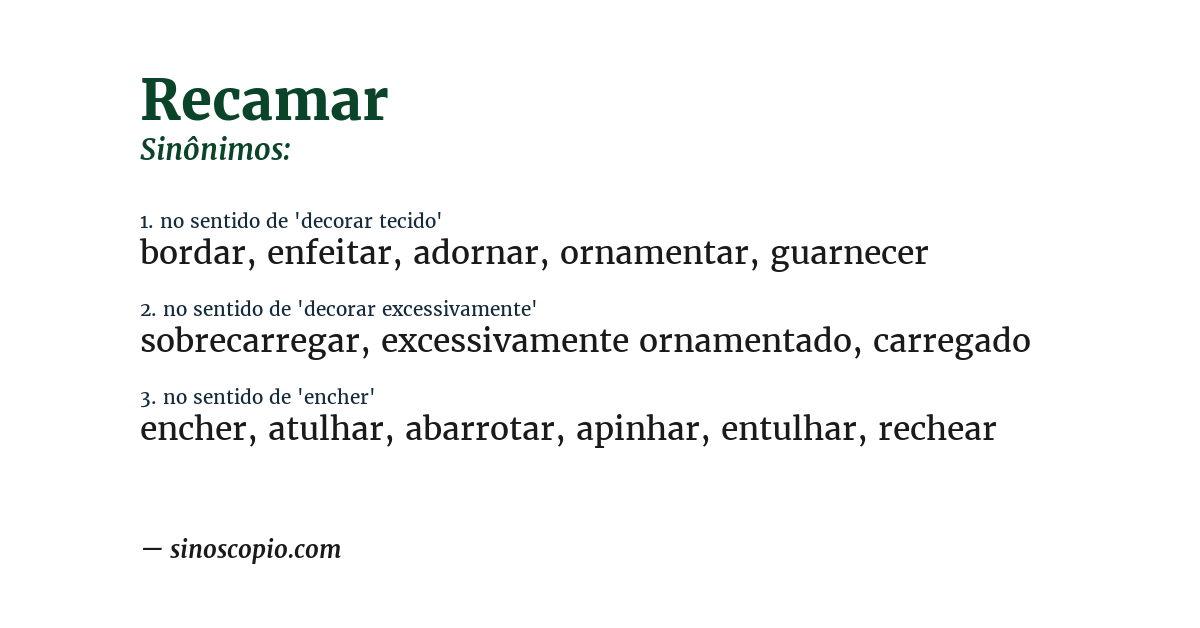 Recamar
Sinônimos:

1. no sentido de 'decorar tecido'
bordar, enfeitar, adornar, ornamentar, guarnecer

2. no sentido de 'decorar excessivamente'
sobrecarregar, excessivamente ornamentado, carregado

3. no sentido de 'encher'
encher, atulhar, abarrotar, apinhar, entulhar, rechear

— sinoscopio.com